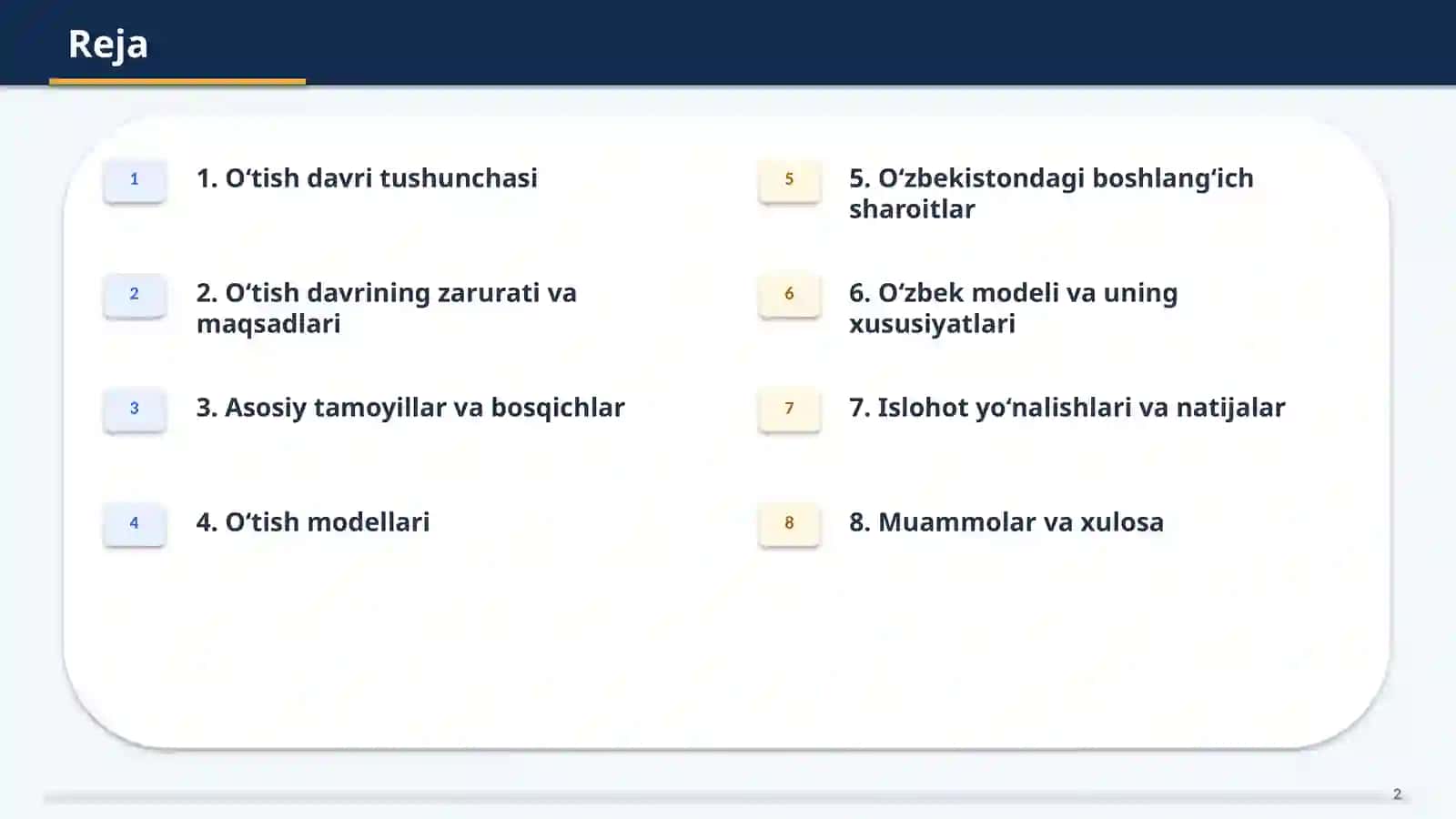 Reja

1

1. O‘tish davri tushunchasi

2

2. O‘tish davrining zarurati va maqsadlari

3

3. Asosiy tamoyillar va bosqichlar

4

4. O‘tish modellari

5

5. O‘zbekistondagi boshlang‘ich sharoitlar

6

6. O‘zbek modeli va uning xususiyatlari

7

7. Islohot yo‘nalishlari va natijalar

8

8. Muammolar va xulosa

2